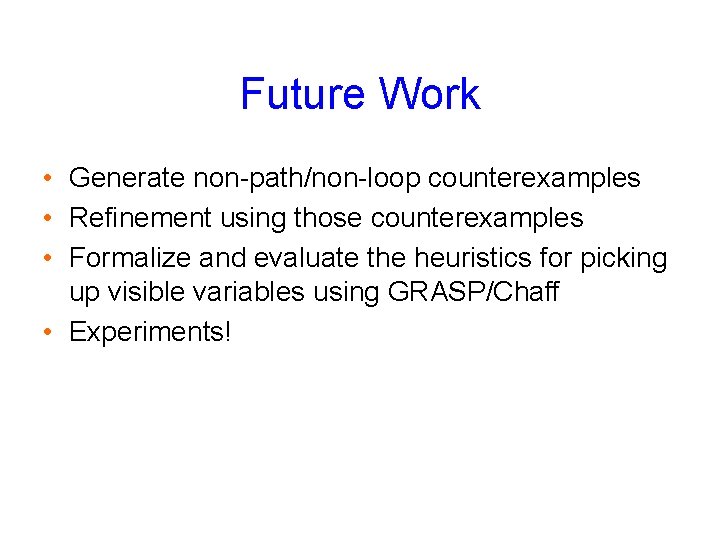 Future Work

• Generate non-path/non-loop counterexamples
• Refinement using those counterexamples
• Formalize and evaluate the heuristics for picking up visible variables using GRASP/Chaff
• Experiments!